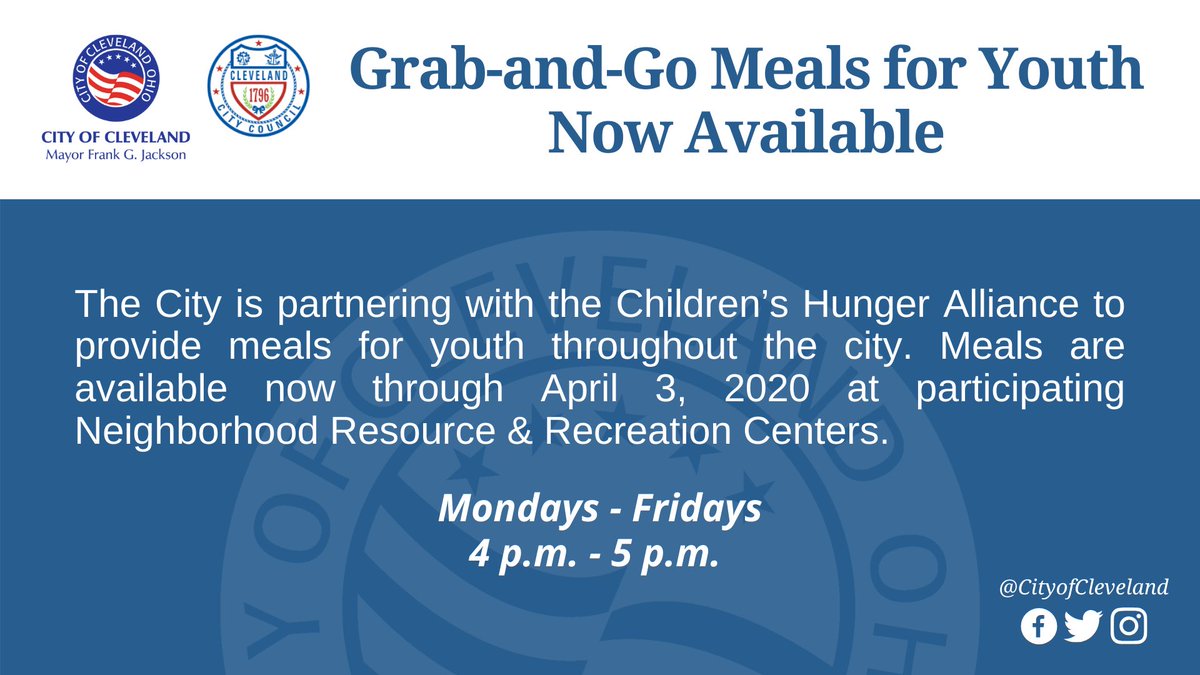 CITY OF CLEVELAND OHIO

CITY OF CLEVELAND
Mayor Frank G. Jackson

CLEVELAND 1796 CITY COUNCIL

Grab-and-Go Meals for Youth Now Available

The City is partnering with the Children's Hunger Alliance to provide meals for youth throughout the city. Meals are available now through April 3, 2020 at participating Neighborhood Resource & Recreation Centers.

Mondays - Fridays
4 p.m. - 5 p.m.

@CityofCleveland